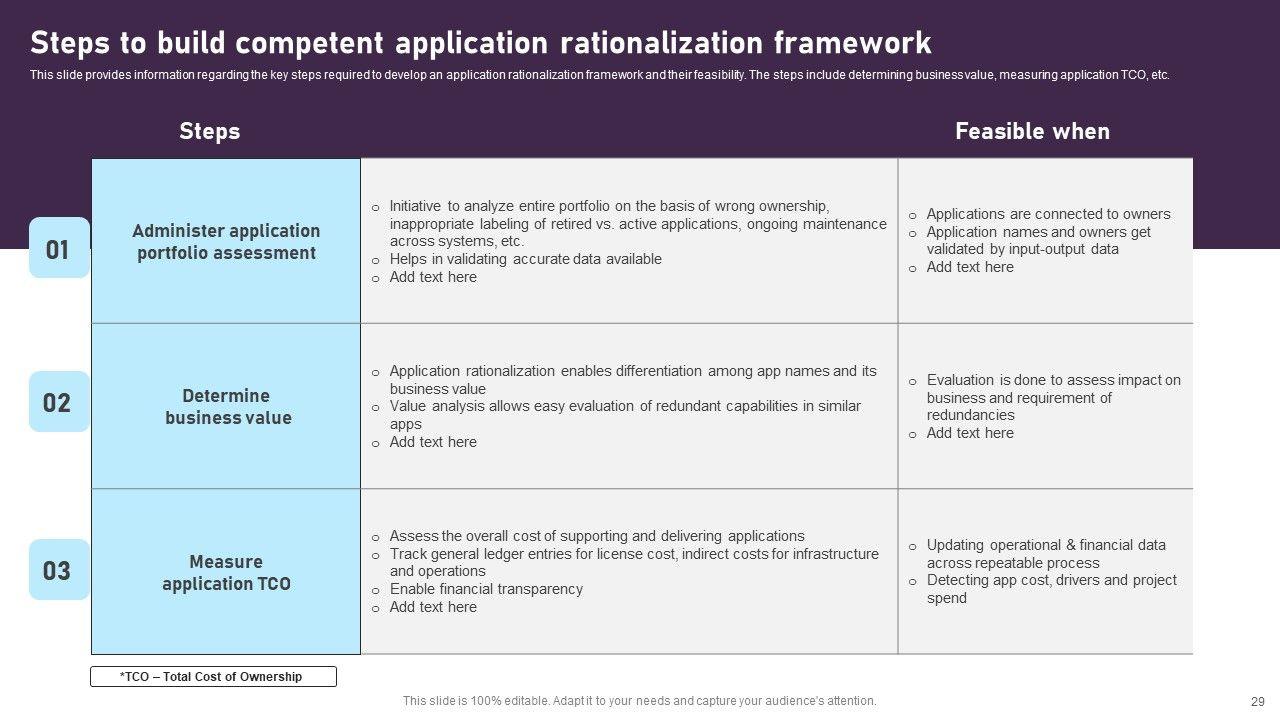 Steps to build competent application rationalization framework

This slide provides information regarding the key steps required to develop an application rationalization framework and their feasibility. The steps include determining business value, measuring application TCO, etc.

| | Steps | | Feasible when |
|---|---|---|---|
| 01 | Administer application portfolio assessment | o Initiative to analyze entire portfolio on the basis of wrong ownership, inappropriate labeling of retired vs. active applications, ongoing maintenance across systems, etc. o Helps in validating accurate data available o Add text here | o Applications are connected to owners o Application names and owners get validated by input-output data o Add text here |
| 02 | Determine business value | o Application rationalization enables differentiation among app names and its business value o Value analysis allows easy evaluation of redundant capabilities in similar apps o Add text here | o Evaluation is done to assess impact on business and requirement of redundancies o Add text here |
| 03 | Measure application TCO | o Assess the overall cost of supporting and delivering applications o Track general ledger entries for license cost, indirect costs for infrastructure and operations o Enable financial transparency o Add text here | o Updating operational & financial data across repeatable process o Detecting app cost, drivers and project spend |

*TCO – Total Cost of Ownership

This slide is 100% editable. Adapt it to your needs and capture your audience's attention.

29